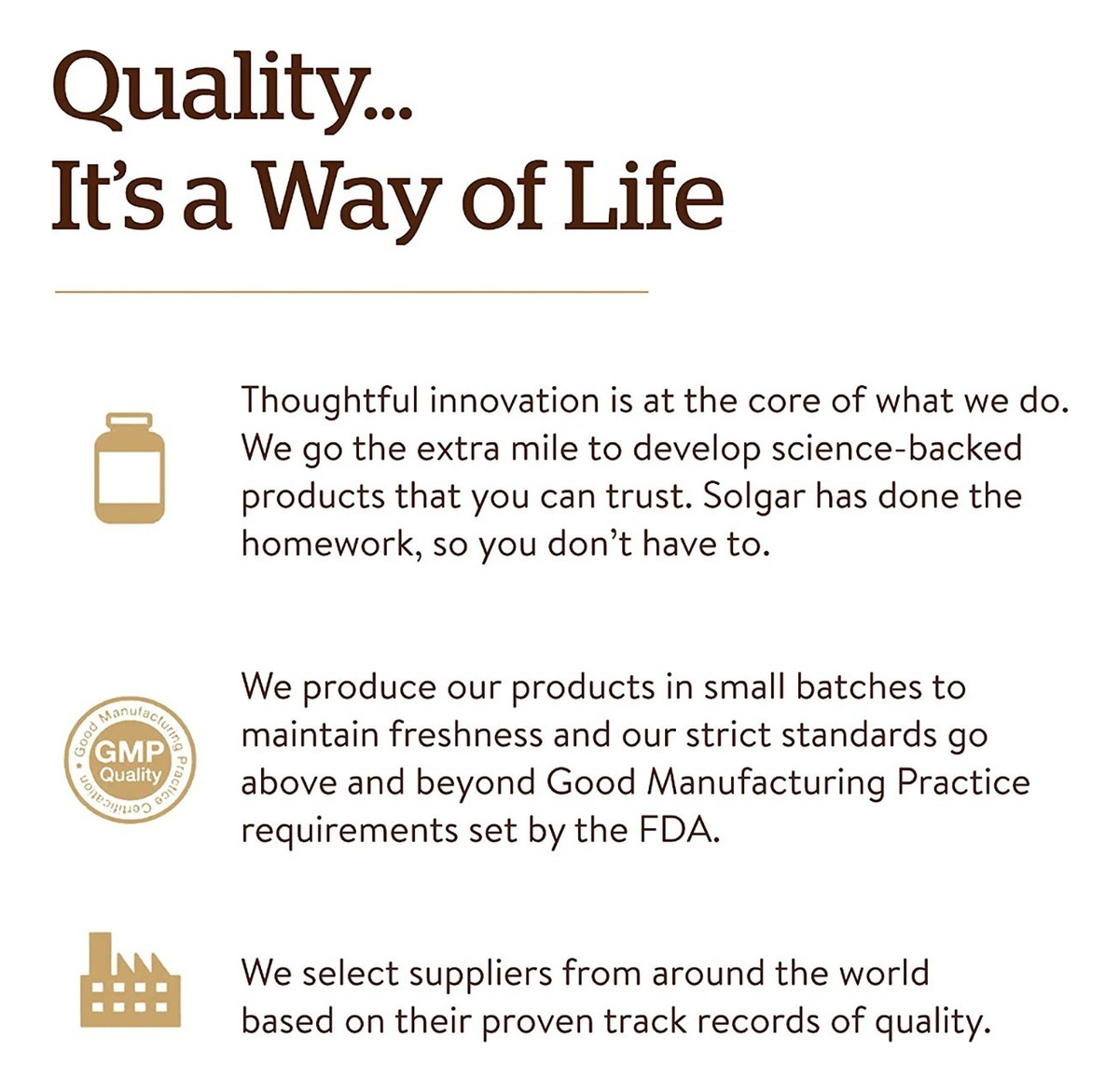 Quality...
It's a Way of Life

Thoughtful innovation is at the core of what we do. We go the extra mile to develop science-backed products that you can trust. Solgar has done the homework, so you don't have to.

Good Manufacturing Practice Certification
GMP
Quality

We produce our products in small batches to maintain freshness and our strict standards go above and beyond Good Manufacturing Practice requirements set by the FDA.

We select suppliers from around the world based on their proven track records of quality.